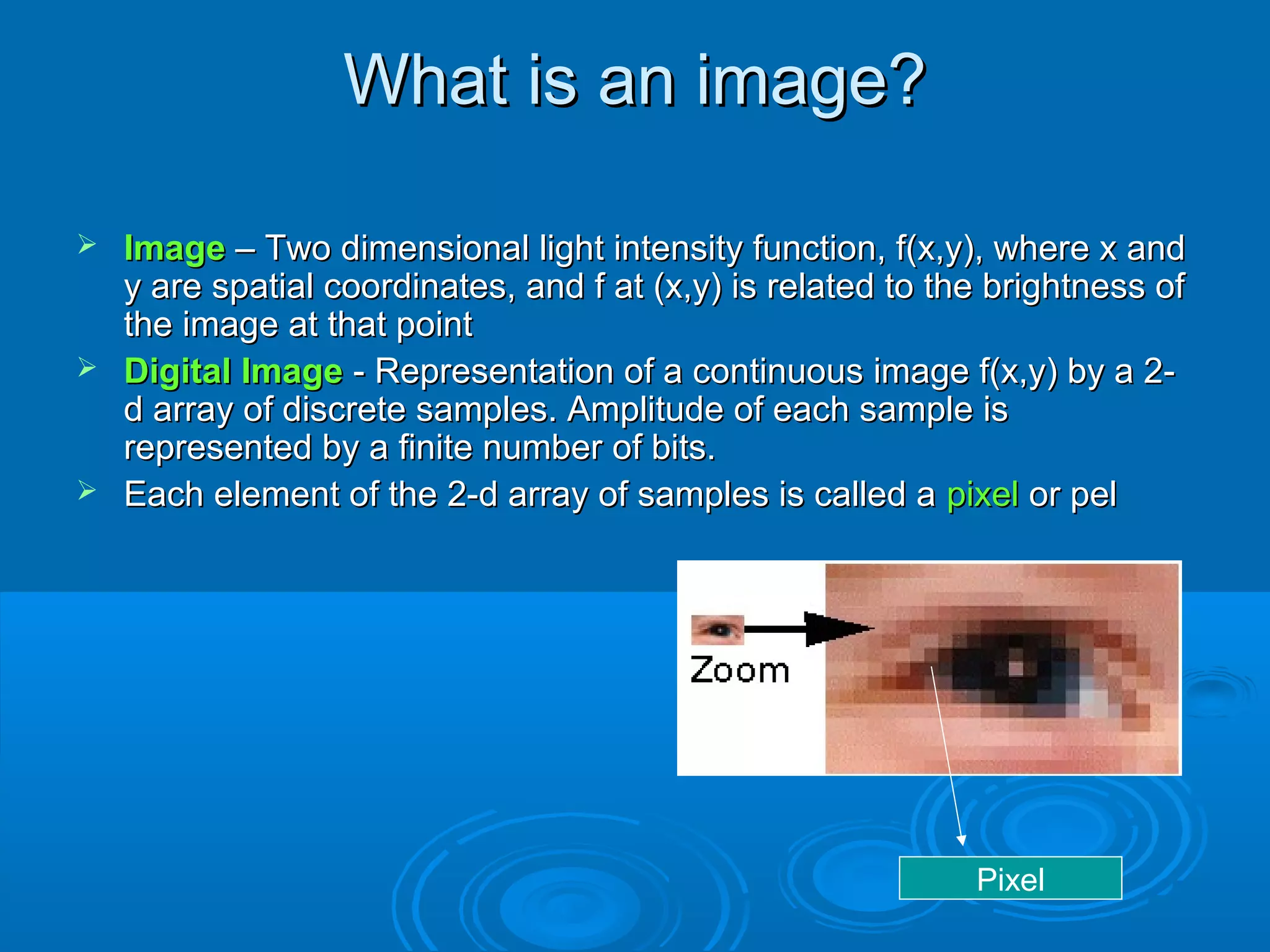 What is an image?

➢ Image – Two dimensional light intensity function, f(x,y), where x and y are spatial coordinates, and f at (x,y) is related to the brightness of the image at that point

➢ Digital Image - Representation of a continuous image f(x,y) by a 2-d array of discrete samples. Amplitude of each sample is represented by a finite number of bits.

➢ Each element of the 2-d array of samples is called a pixel or pel

Zoom

Pixel